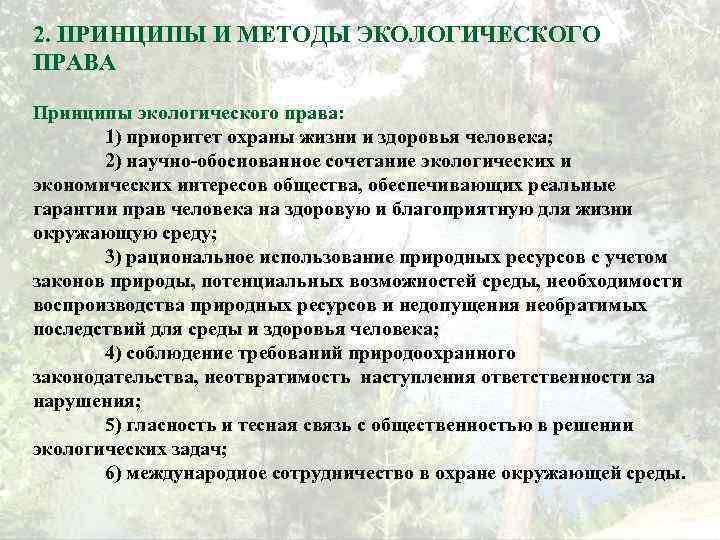 2. ПРИНЦИПЫ И МЕТОДЫ ЭКОЛОГИЧЕСКОГО ПРАВА

Принципы экологического права:

1) приоритет охраны жизни и здоровья человека;

2) научно-обоснованное сочетание экологических и экономических интересов общества, обеспечивающих реальные гарантии прав человека на здоровую и благоприятную для жизни окружающую среду;

3) рациональное использование природных ресурсов с учетом законов природы, потенциальных возможностей среды, необходимости воспроизводства природных ресурсов и недопущения необратимых последствий для среды и здоровья человека;

4) соблюдение требований природоохранного законодательства, неотвратимость наступления ответственности за нарушения;

5) гласность и тесная связь с общественностью в решении экологических задач;

6) международное сотрудничество в охране окружающей среды.